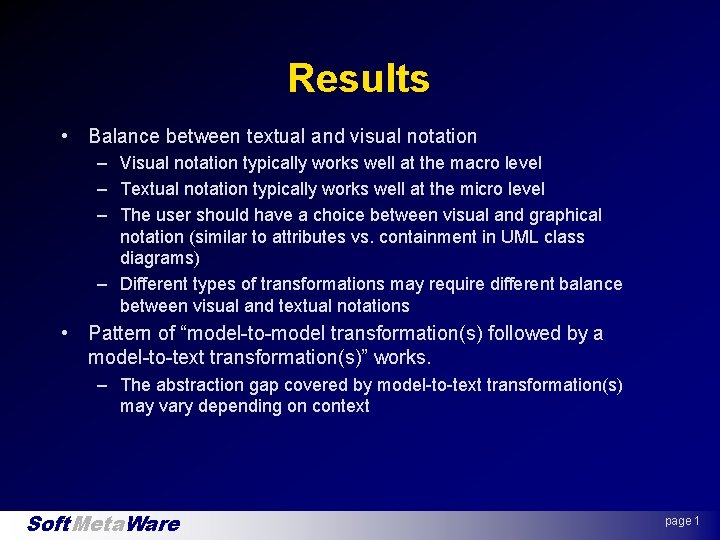 Results

• Balance between textual and visual notation
  – Visual notation typically works well at the macro level
  – Textual notation typically works well at the micro level
  – The user should have a choice between visual and graphical notation (similar to attributes vs. containment in UML class diagrams)
  – Different types of transformations may require different balance between visual and textual notations
• Pattern of “model-to-model transformation(s) followed by a model-to-text transformation(s)” works.
  – The abstraction gap covered by model-to-text transformation(s) may vary depending on context

SoftMetaWare

page 1